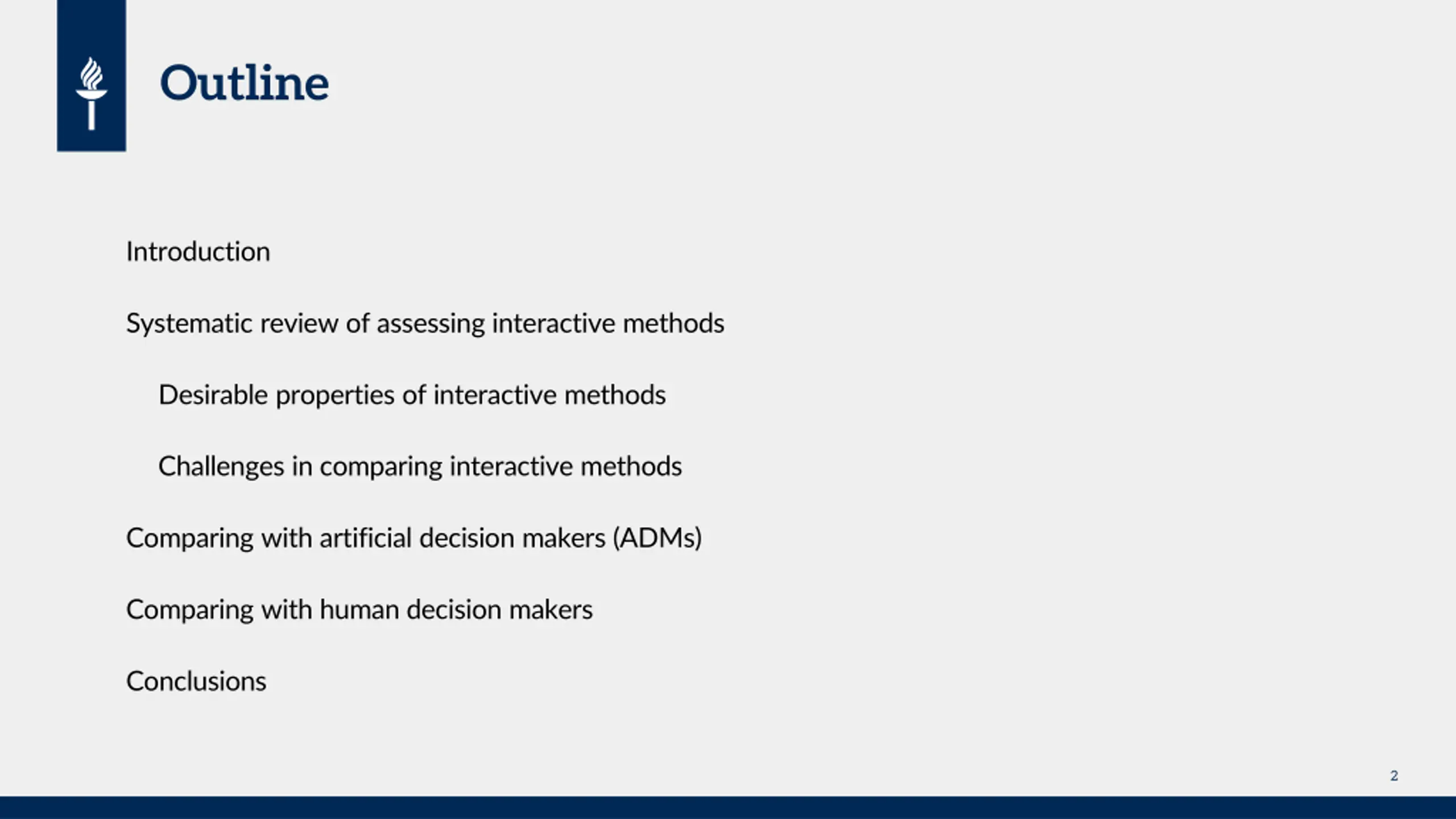 Outline

Introduction

Systematic review of assessing interactive methods

Desirable properties of interactive methods

Challenges in comparing interactive methods

Comparing with artificial decision makers (ADMs)

Comparing with human decision makers

Conclusions

2